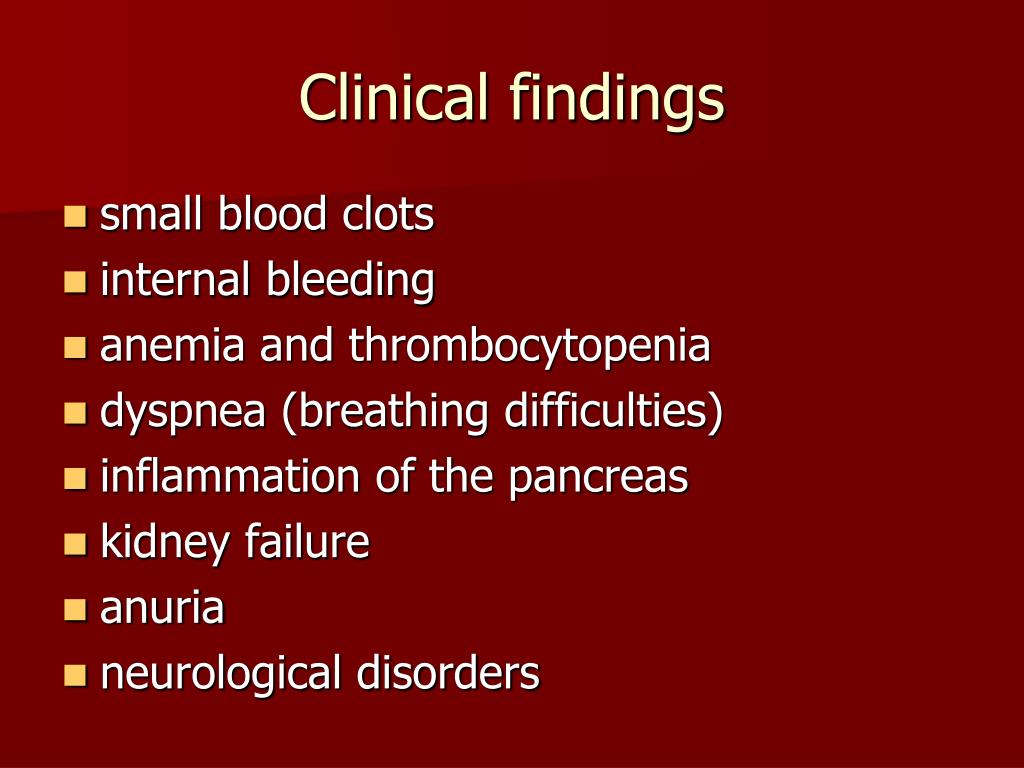 Clinical findings

- small blood clots
- internal bleeding
- anemia and thrombocytopenia
- dyspnea (breathing difficulties)
- inflammation of the pancreas
- kidney failure
- anuria
- neurological disorders